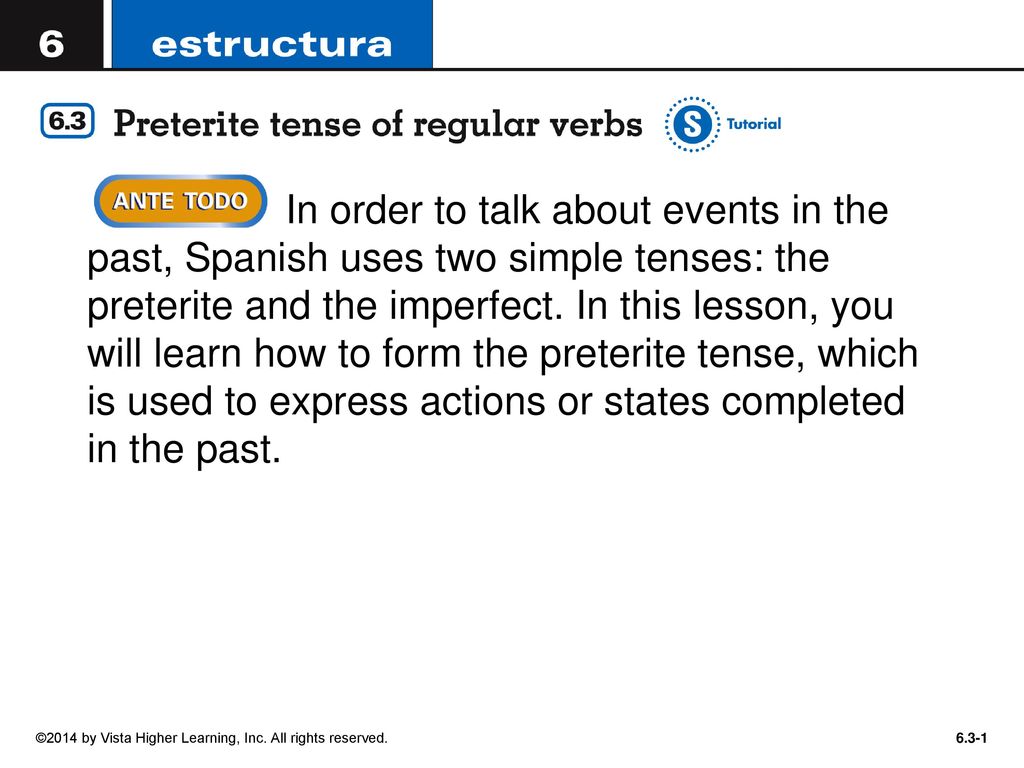 6 estructura

6.3 Preterite tense of regular verbs

S Tutorial

ANTE TODO In order to talk about events in the past, Spanish uses two simple tenses: the preterite and the imperfect. In this lesson, you will learn how to form the preterite tense, which is used to express actions or states completed in the past.

©2014 by Vista Higher Learning, Inc. All rights reserved.

6.3-1